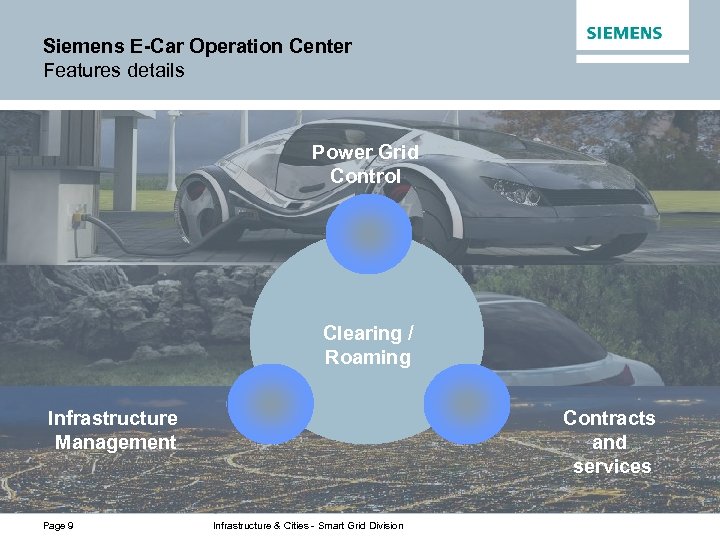 SIEMENS

Siemens E-Car Operation Center
Features details

Power Grid
Control

Clearing /
Roaming

Infrastructure
Management

Contracts
and
services

Page 9

Infrastructure & Cities - Smart Grid Division